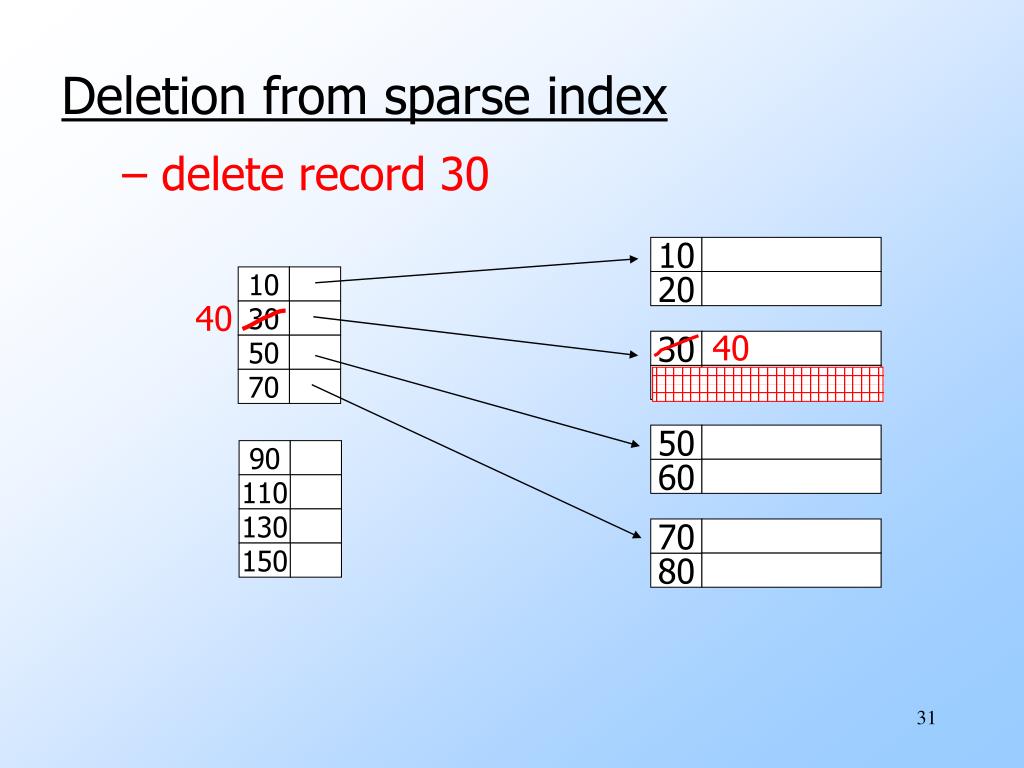 Deletion from sparse index

– delete record 30

10
40 30
50
70

90
110
130
150

10
20

30 40

50
60

70
80

31